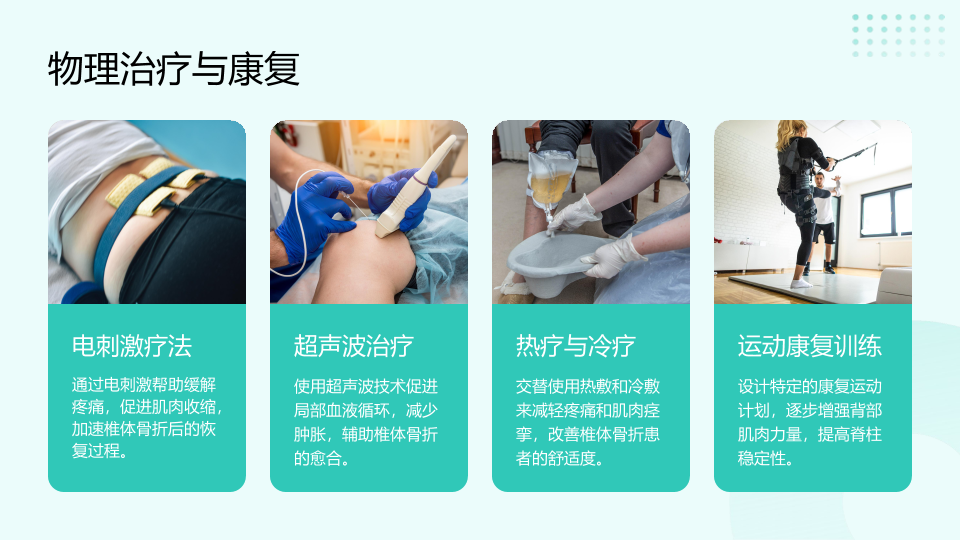 物理治疗与康复

电刺激疗法

通过电刺激帮助缓解疼痛，促进肌肉收缩，加速椎体骨折后的恢复过程。

超声波治疗

使用超声波技术促进局部血液循环，减少肿胀，辅助椎体骨折的愈合。

热疗与冷疗

交替使用热敷和冷敷来减轻疼痛和肌肉痉挛，改善椎体骨折患者的舒适度。

运动康复训练

设计特定的康复运动计划，逐步增强背部肌肉力量，提高脊柱稳定性。